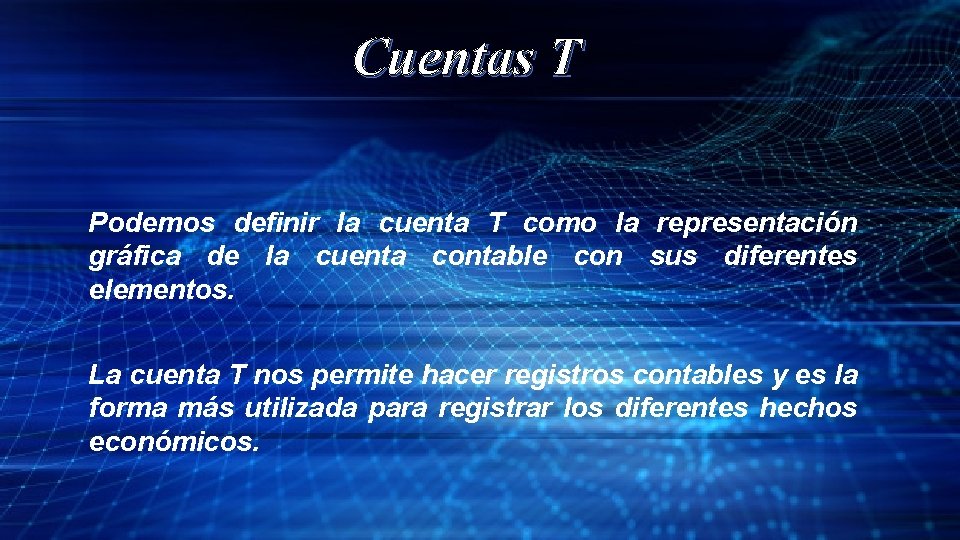 Cuentas T

Podemos definir la cuenta T como la representación gráfica de la cuenta contable con sus diferentes elementos.

La cuenta T nos permite hacer registros contables y es la forma más utilizada para registrar los diferentes hechos económicos.